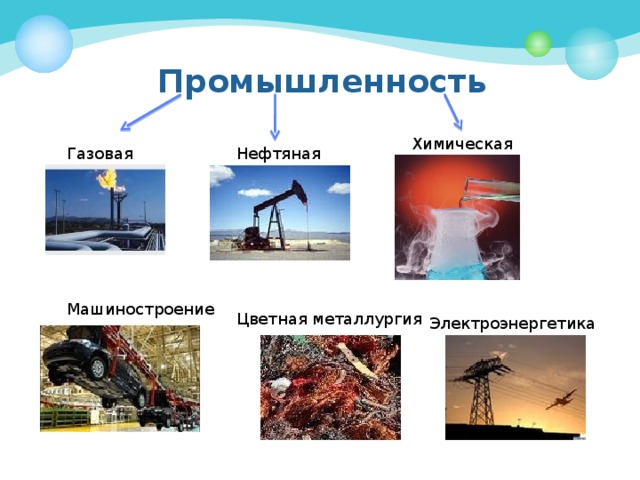 Промышленность

Газовая

Нефтяная

Химическая

Машиностроение

Цветная металлургия

Электроэнергетика